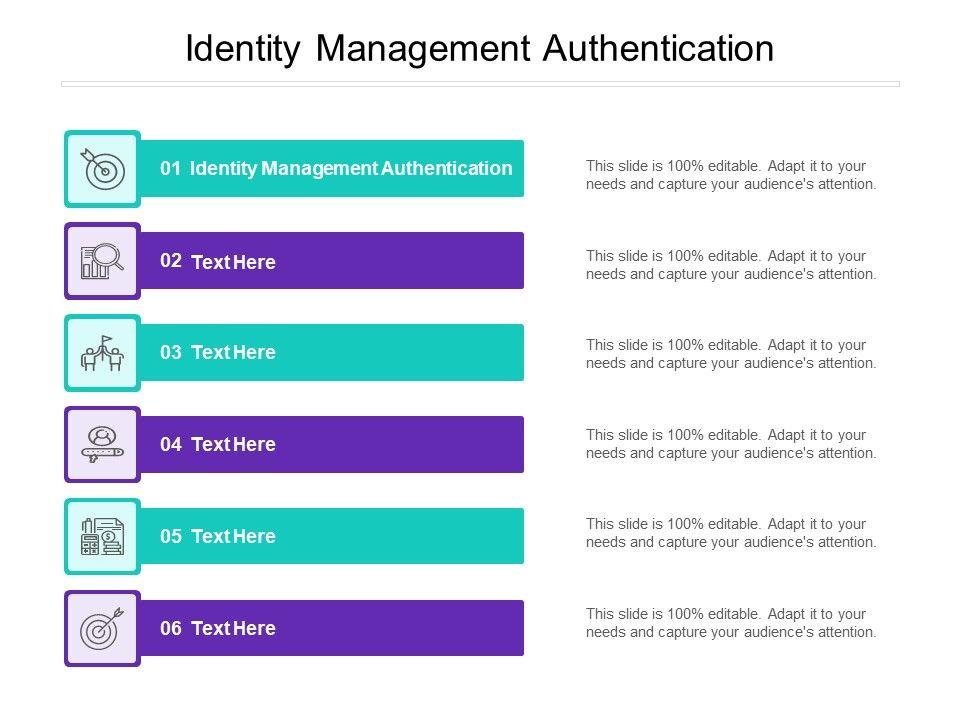 Identity Management Authentication

01 Identity Management Authentication

This slide is 100% editable. Adapt it to your needs and capture your audience's attention.

02 Text Here

This slide is 100% editable. Adapt it to your needs and capture your audience's attention.

03 Text Here

This slide is 100% editable. Adapt it to your needs and capture your audience's attention.

04 Text Here

This slide is 100% editable. Adapt it to your needs and capture your audience's attention.

05 Text Here

This slide is 100% editable. Adapt it to your needs and capture your audience's attention.

06 Text Here

This slide is 100% editable. Adapt it to your needs and capture your audience's attention.